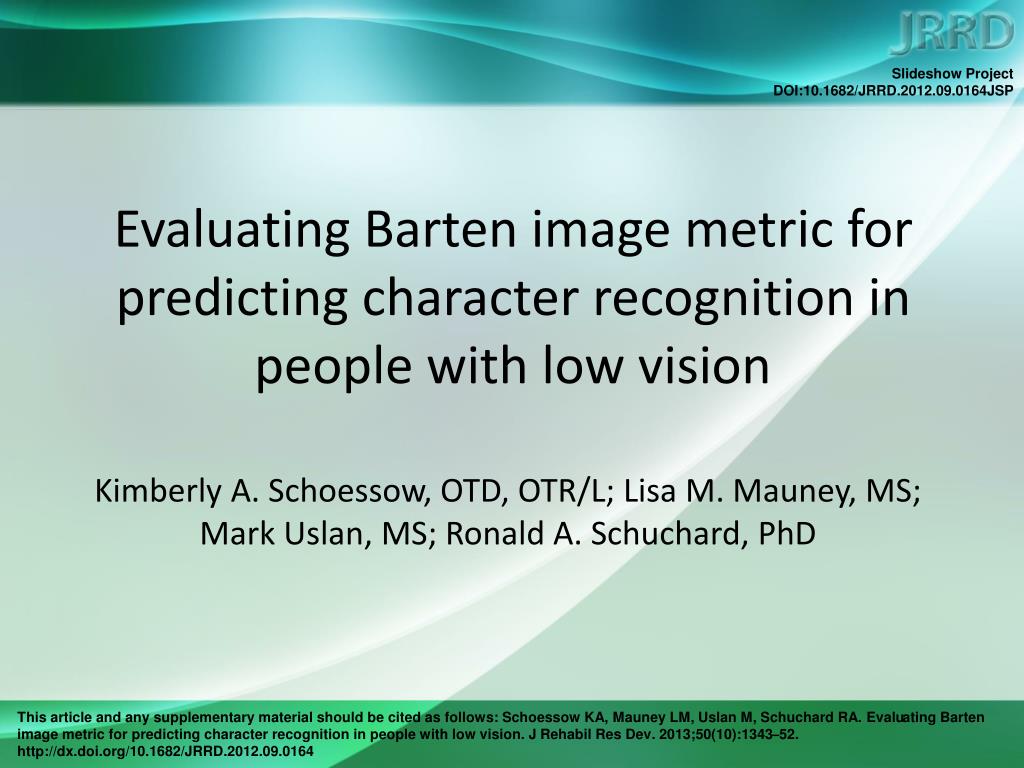 JRRD

Slideshow Project
DOI:10.1682/JRRD.2012.09.0164JSP

Evaluating Barten image metric for predicting character recognition in people with low vision

Kimberly A. Schoessow, OTD, OTR/L; Lisa M. Mauney, MS; Mark Uslan, MS; Ronald A. Schuchard, PhD

This article and any supplementary material should be cited as follows: Schoessow KA, Mauney LM, Uslan M, Schuchard RA. Evaluating Barten image metric for predicting character recognition in people with low vision. J Rehabil Res Dev. 2013;50(10):1343–52. http://dx.doi.org/10.1682/JRRD.2012.09.0164